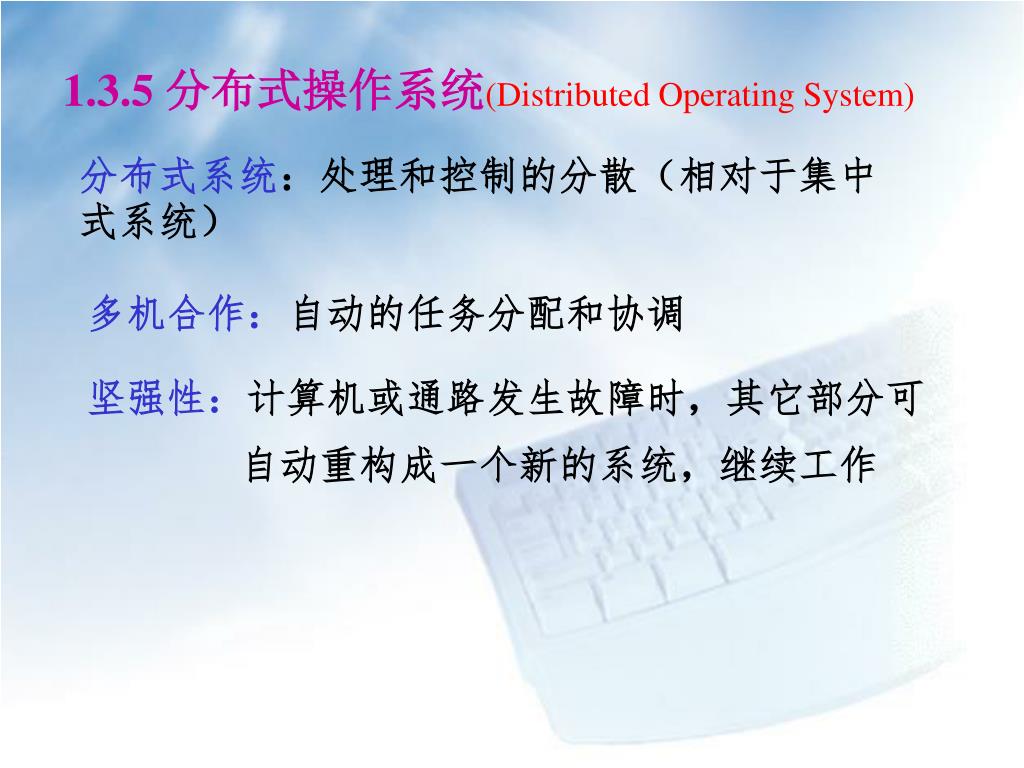 1.3.5 分布式操作系统(Distributed Operating System)

分布式系统：处理和控制的分散（相对于集中式系统）

多机合作：自动的任务分配和协调

坚强性：计算机或通路发生故障时，其它部分可自动重构成一个新的系统，继续工作